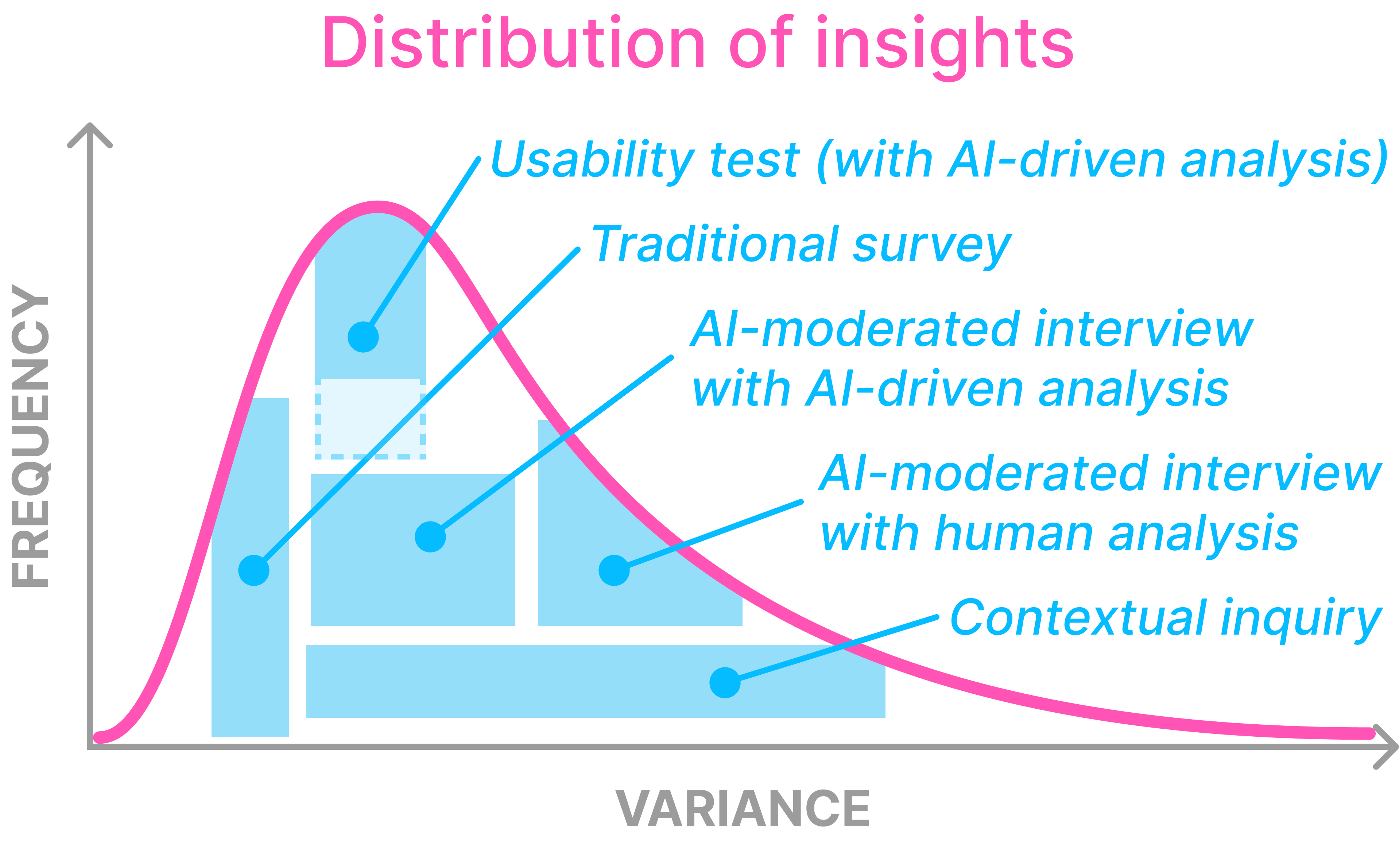 Distribution of insights

FREQUENCY

Usability test (with AI-driven analysis)

Traditional survey

AI-moderated interview with AI-driven analysis

AI-moderated interview with human analysis

Contextual inquiry

VARIANCE